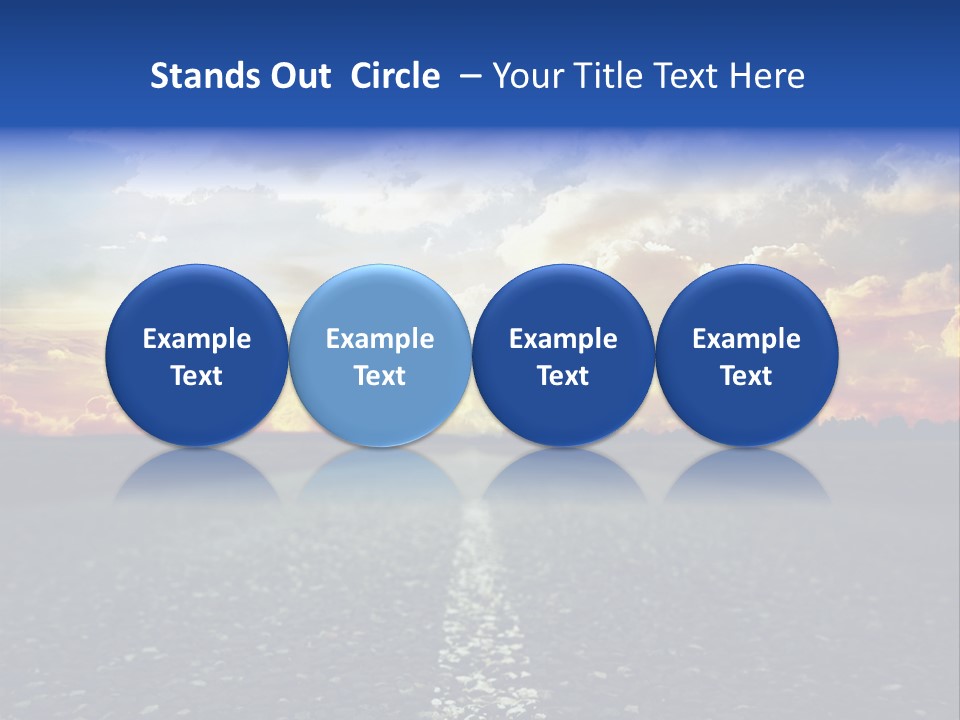 Stands Out Circle – Your Title Text Here

Example Text

Example Text

Example Text

Example Text